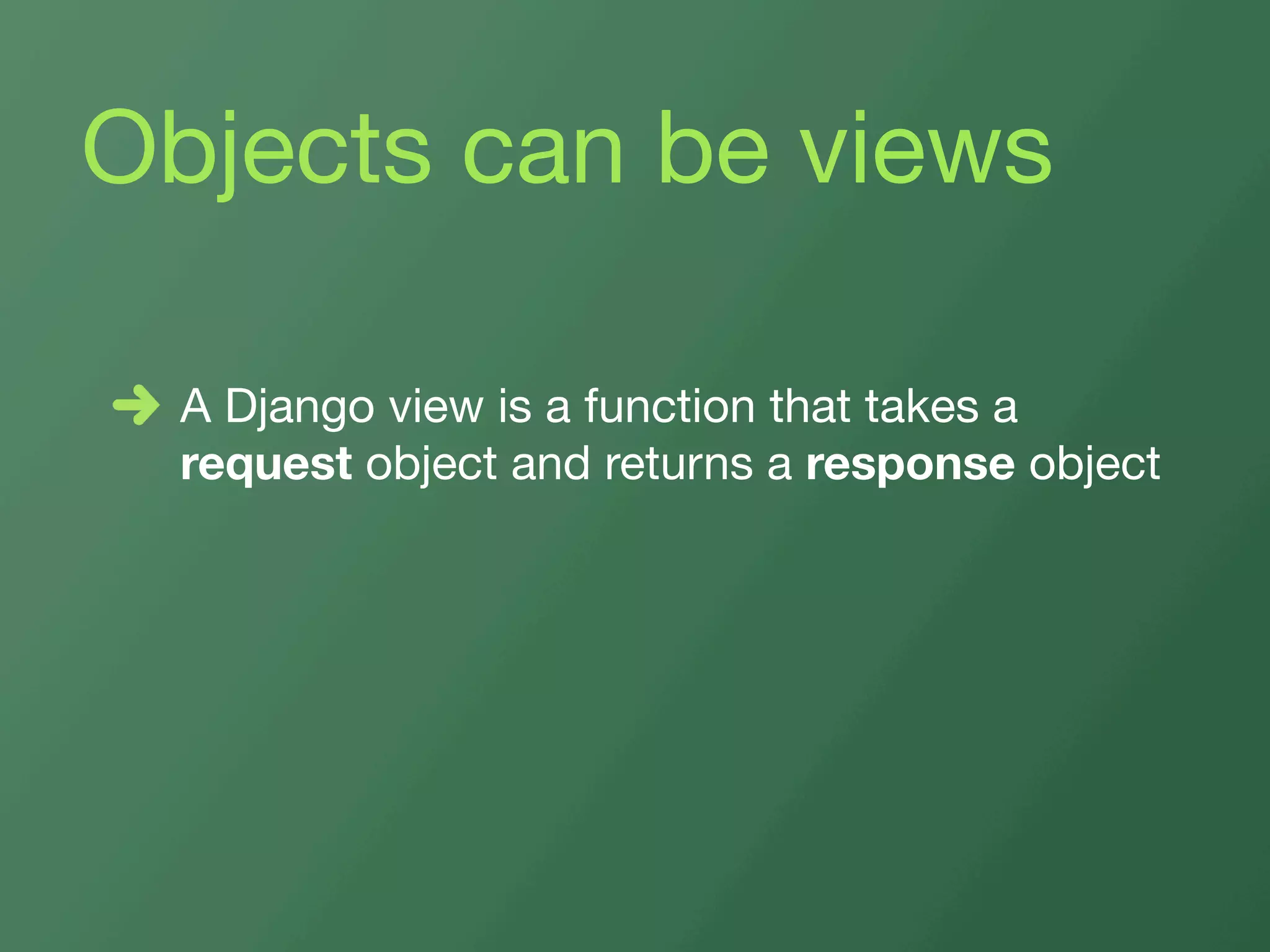 Objects can be views

➜ A Django view is a function that takes a request object and returns a response object